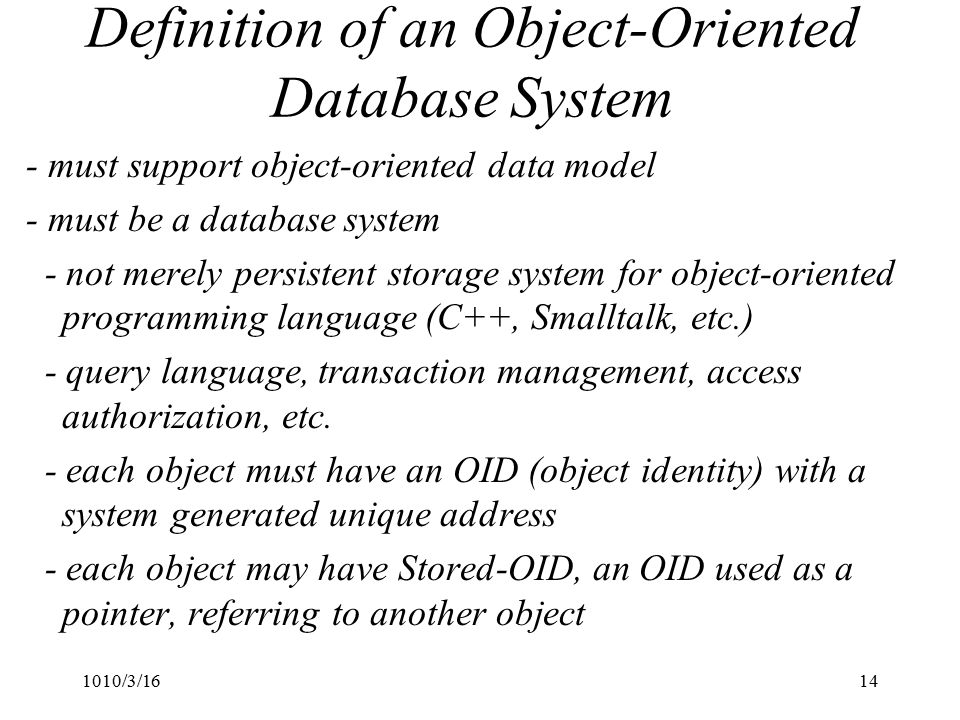 Definition of an Object-Oriented Database System

- must support object-oriented data model

- must be a database system

- not merely persistent storage system for object-oriented programming language (C++, Smalltalk, etc.)

- query language, transaction management, access authorization, etc.

- each object must have an OID (object identity) with a system generated unique address

- each object may have Stored-OID, an OID used as a pointer, referring to another object

1010/3/16

14